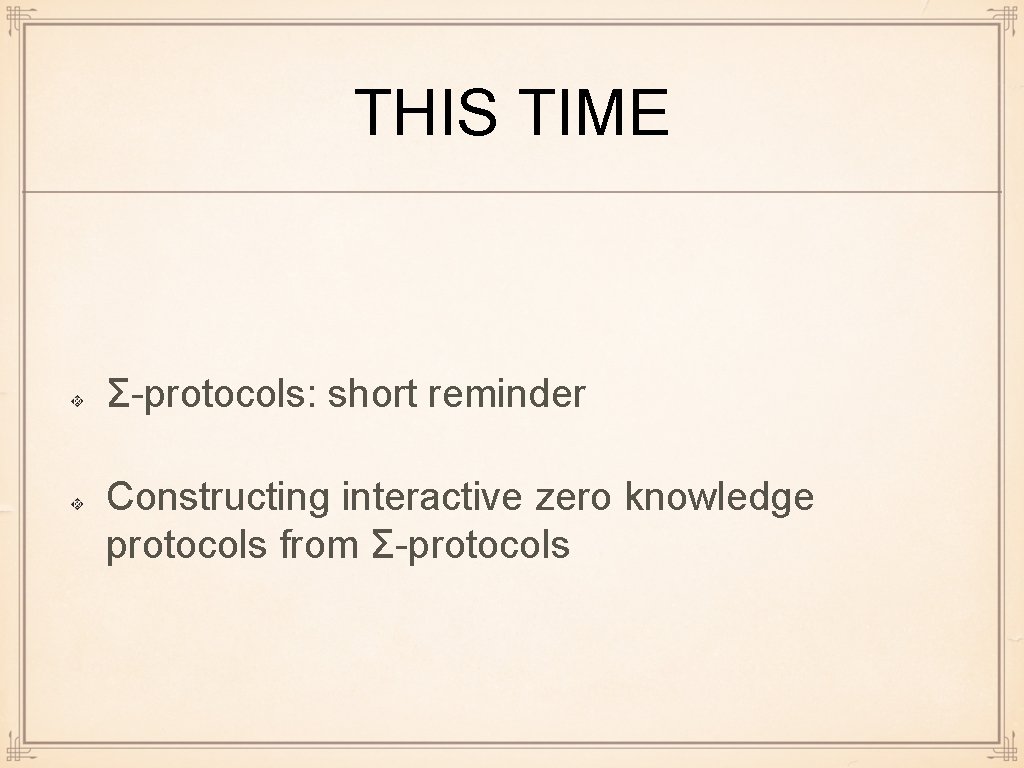 THIS TIME

Σ-protocols: short reminder

Constructing interactive zero knowledge protocols from Σ-protocols